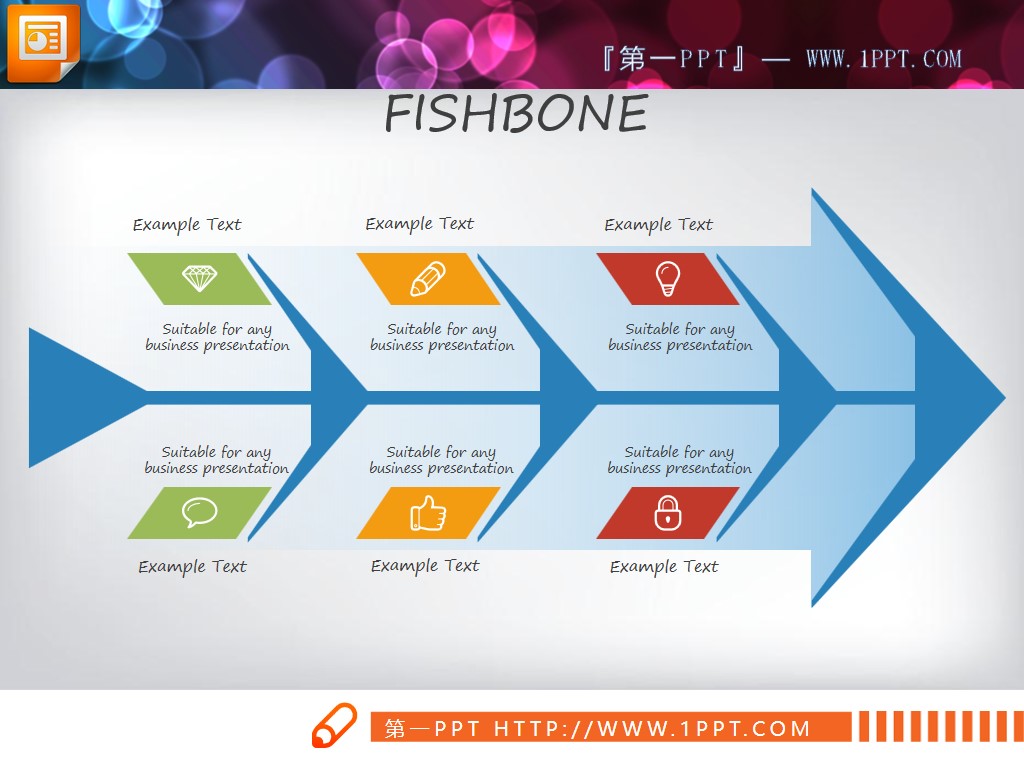 『第一PPT』— WWW.1PPT.COM

FISHBONE

Example Text

Suitable for any business presentation

Example Text

Suitable for any business presentation

Example Text

Suitable for any business presentation

Suitable for any business presentation

Example Text

Suitable for any business presentation

Example Text

Suitable for any business presentation

Example Text

第一PPT HTTP://WWW.1PPT.COM